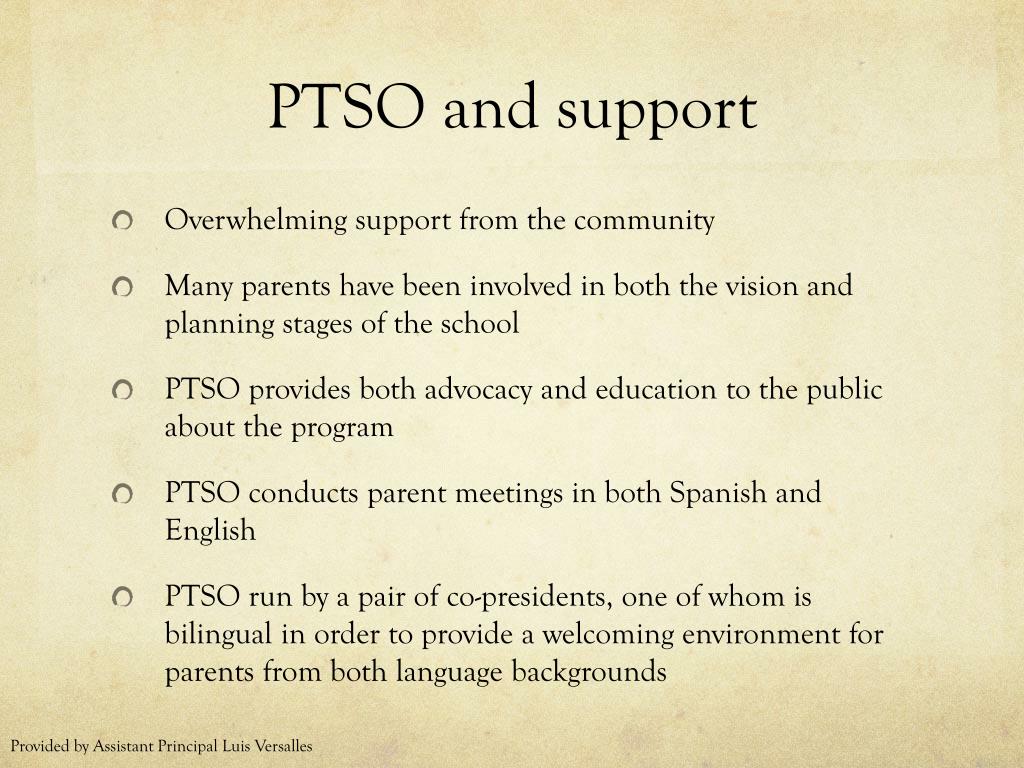 PTSO and support

Overwhelming support from the community

Many parents have been involved in both the vision and planning stages of the school

PTSO provides both advocacy and education to the public about the program

PTSO conducts parent meetings in both Spanish and English

PTSO run by a pair of co-presidents, one of whom is bilingual in order to provide a welcoming environment for parents from both language backgrounds

Provided by Assistant Principal Luis Versalles